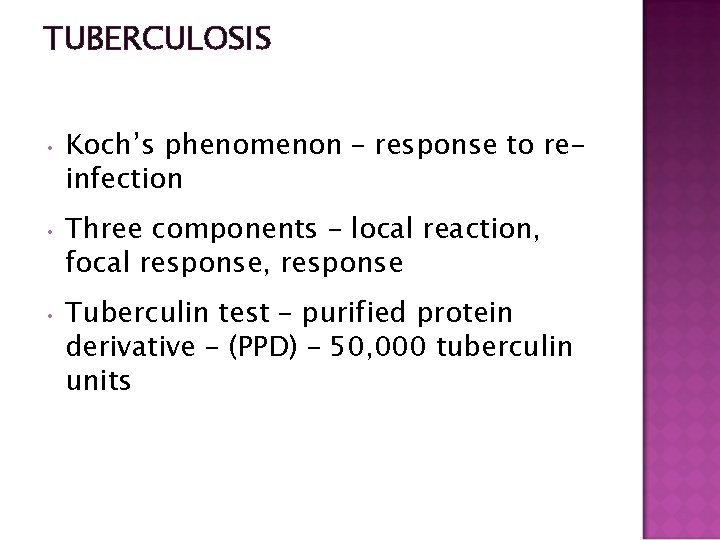 TUBERCULOSIS

• Koch's phenomenon – response to re-infection

• Three components – local reaction, focal response, response

• Tuberculin test – purified protein derivative – (PPD) – 50,000 tuberculin units